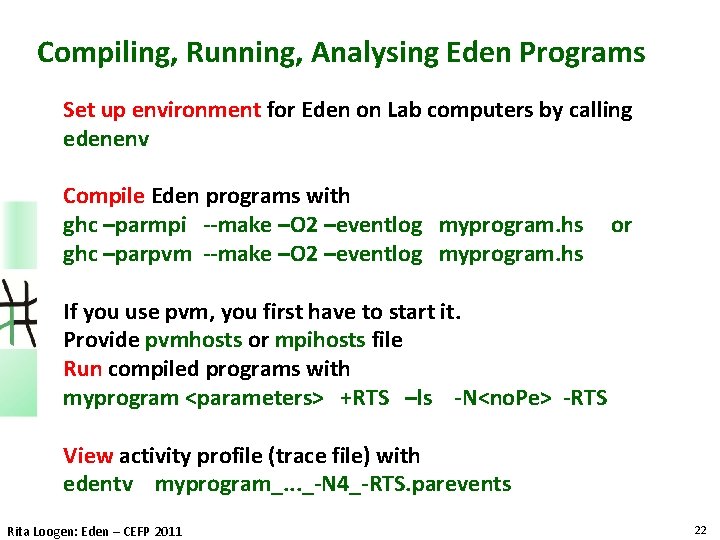 Compiling, Running, Analysing Eden Programs

Set up environment for Eden on Lab computers by calling edenenv

Compile Eden programs with
ghc –parmpi --make –O2 –eventlog myprogram.hs or
ghc –parpvm --make –O2 –eventlog myprogram.hs

If you use pvm, you first have to start it.
Provide pvmhosts or mpihosts file
Run compiled programs with
myprogram <parameters> +RTS –ls -N<noPe> -RTS

View activity profile (trace file) with
edentv myprogram_..._-N4_-RTS.parevents

Rita Loogen: Eden – CEFP 2011

22